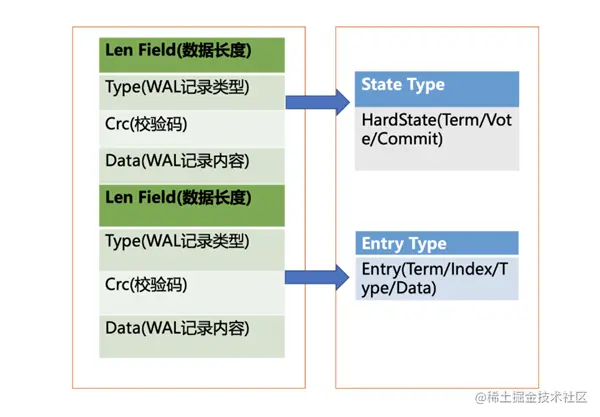 Len Field(数据长度)
Type(WAL记录类型)
Crc(校验码)
Data(WAL记录内容)
Len Field(数据长度)
Type(WAL记录类型)
Crc(校验码)
Data(WAL记录内容)

State Type
HardState(Term/Vote/Commit)

Entry Type
Entry(Term/Index/Type/Data)

@稀土掘金技术社区